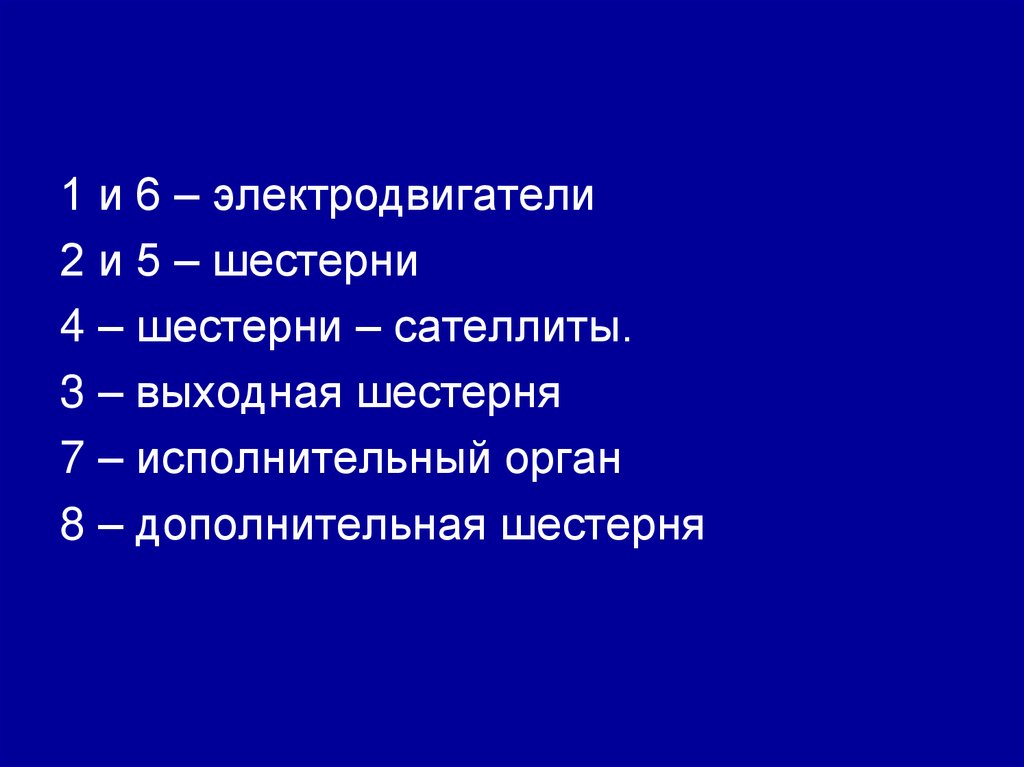 1 и 6 – электродвигатели
2 и 5 – шестерни
4 – шестерни – сателлиты.
3 – выходная шестерня
7 – исполнительный орган
8 – дополнительная шестерня